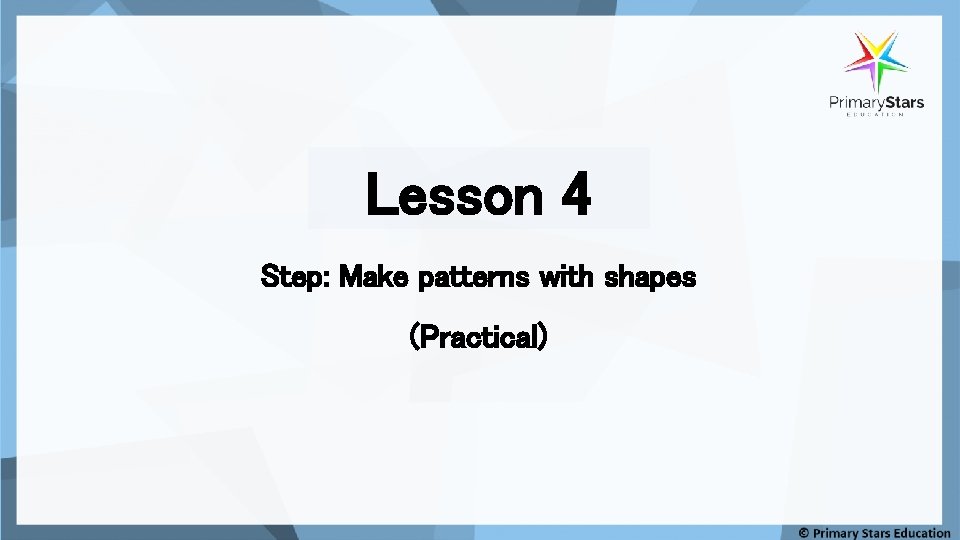 PrimaryStars
EDUCATION

Lesson 4

Step: Make patterns with shapes

(Practical)

© Primary Stars Education